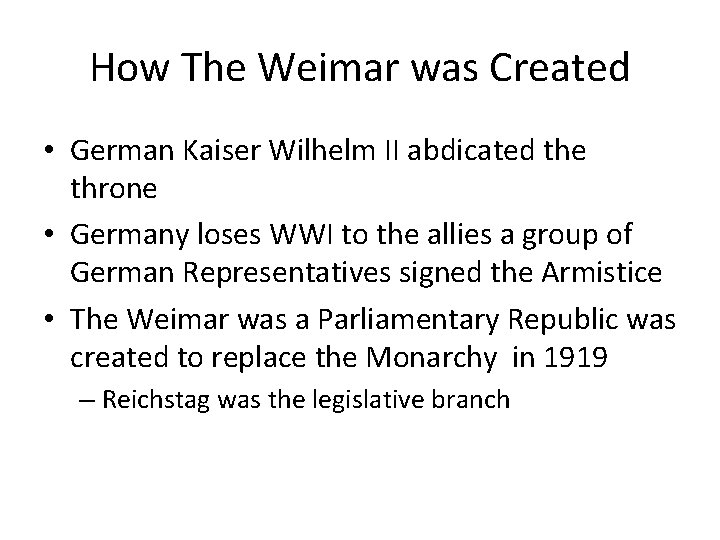 How The Weimar was Created

• German Kaiser Wilhelm II abdicated the throne
• Germany loses WWI to the allies a group of German Representatives signed the Armistice
• The Weimar was a Parliamentary Republic was created to replace the Monarchy in 1919
– Reichstag was the legislative branch